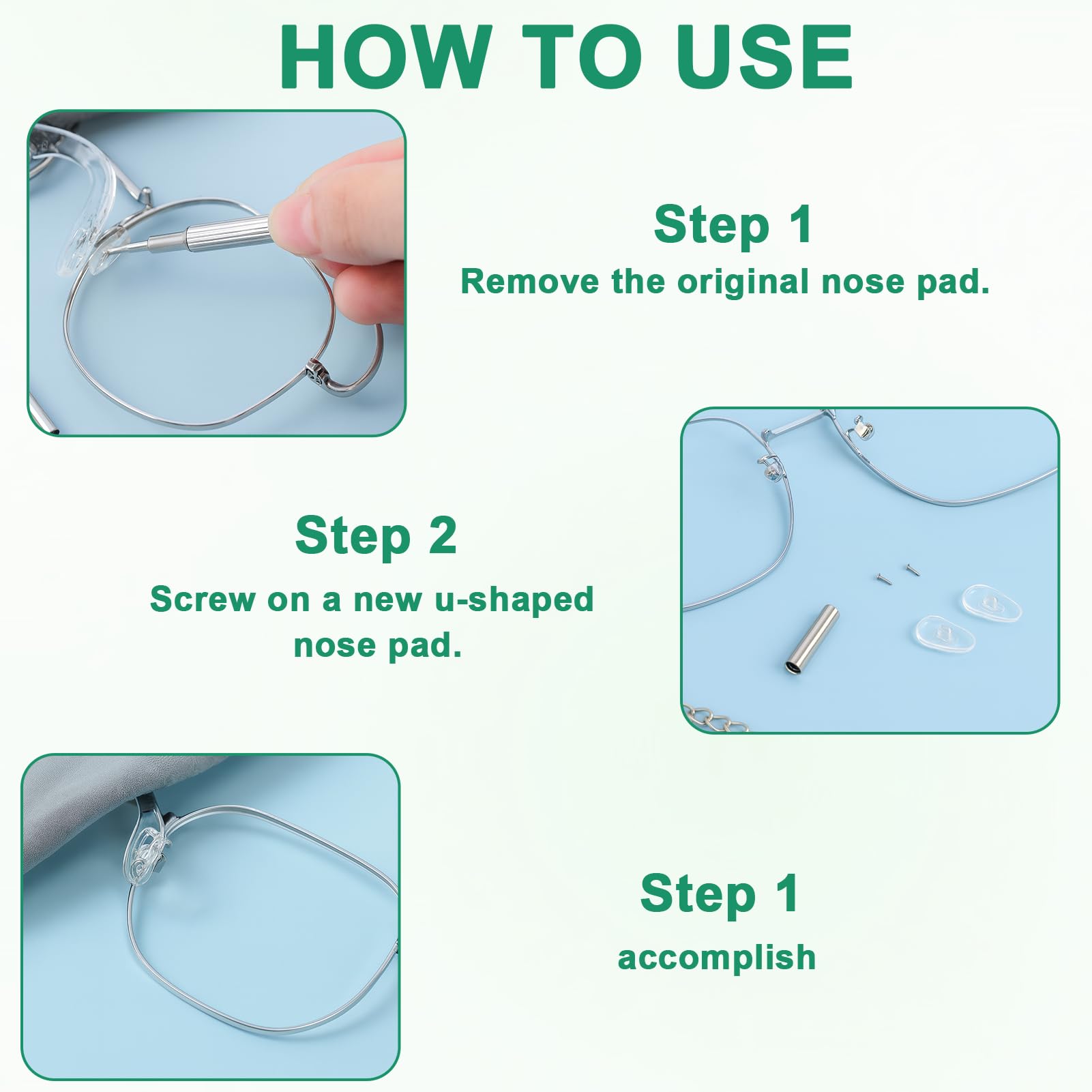 HOW TO USE

Step 1
Remove the original nose pad.

Step 2
Screw on a new u-shaped nose pad.

Step 1
accomplish